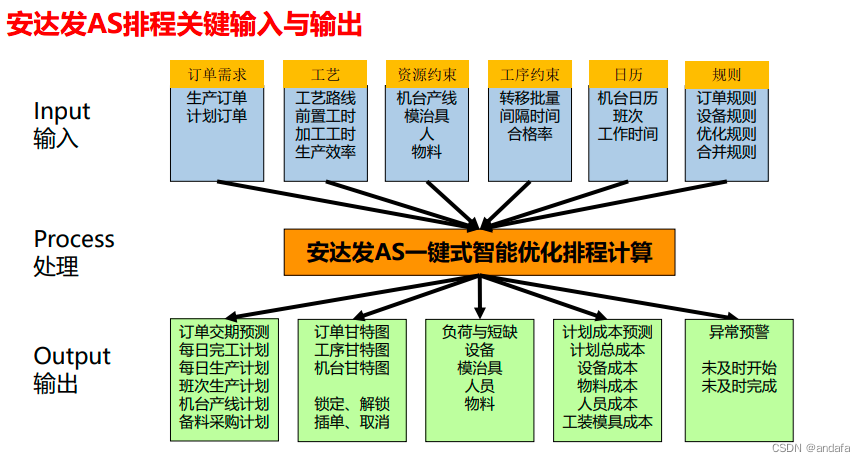 安达发AS排程关键输入与输出

Input
输入

订单需求
生产订单
计划订单

工艺
工艺路线
前置工时
加工工时
生产效率

资源约束
机台产线
模治具
人
物料

工序约束
转移批量
间隔时间
合格率

日历
机台日历
班次
工作时间

规则
订单规则
设备规则
优化规则
合并规则

Process
处理

安达发AS一键式智能优化排程计算

Output
输出

订单交期预测
每日完工计划
每日生产计划
班次生产计划
机台产线计划
备料采购计划

订单甘特图
工序甘特图
机台甘特图

锁定、解锁
插单、取消

负荷与短缺
设备
模治具
人员
物料

计划成本预测
计划总成本
设备成本
物料成本
人员成本
工装模具成本

异常预警

未及时开始
未及时完成

CSDN @andafa